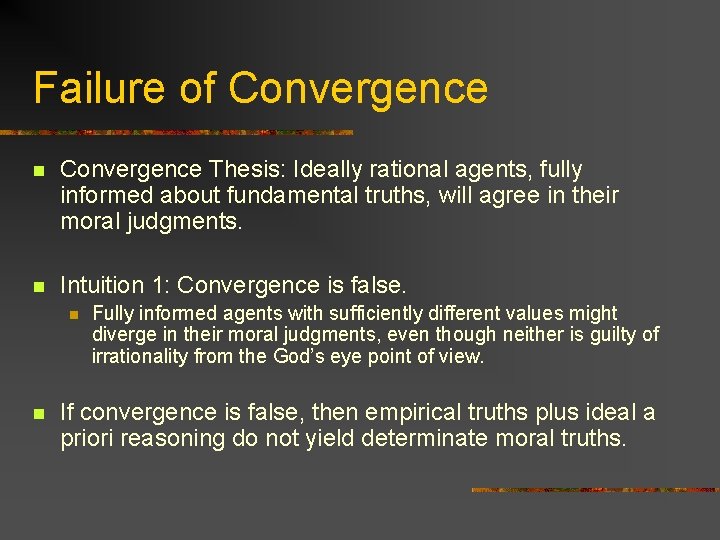 Failure of Convergence

Convergence Thesis: Ideally rational agents, fully informed about fundamental truths, will agree in their moral judgments.

Intuition 1: Convergence is false.

Fully informed agents with sufficiently different values might diverge in their moral judgments, even though neither is guilty of irrationality from the God's eye point of view.

If convergence is false, then empirical truths plus ideal a priori reasoning do not yield determinate moral truths.